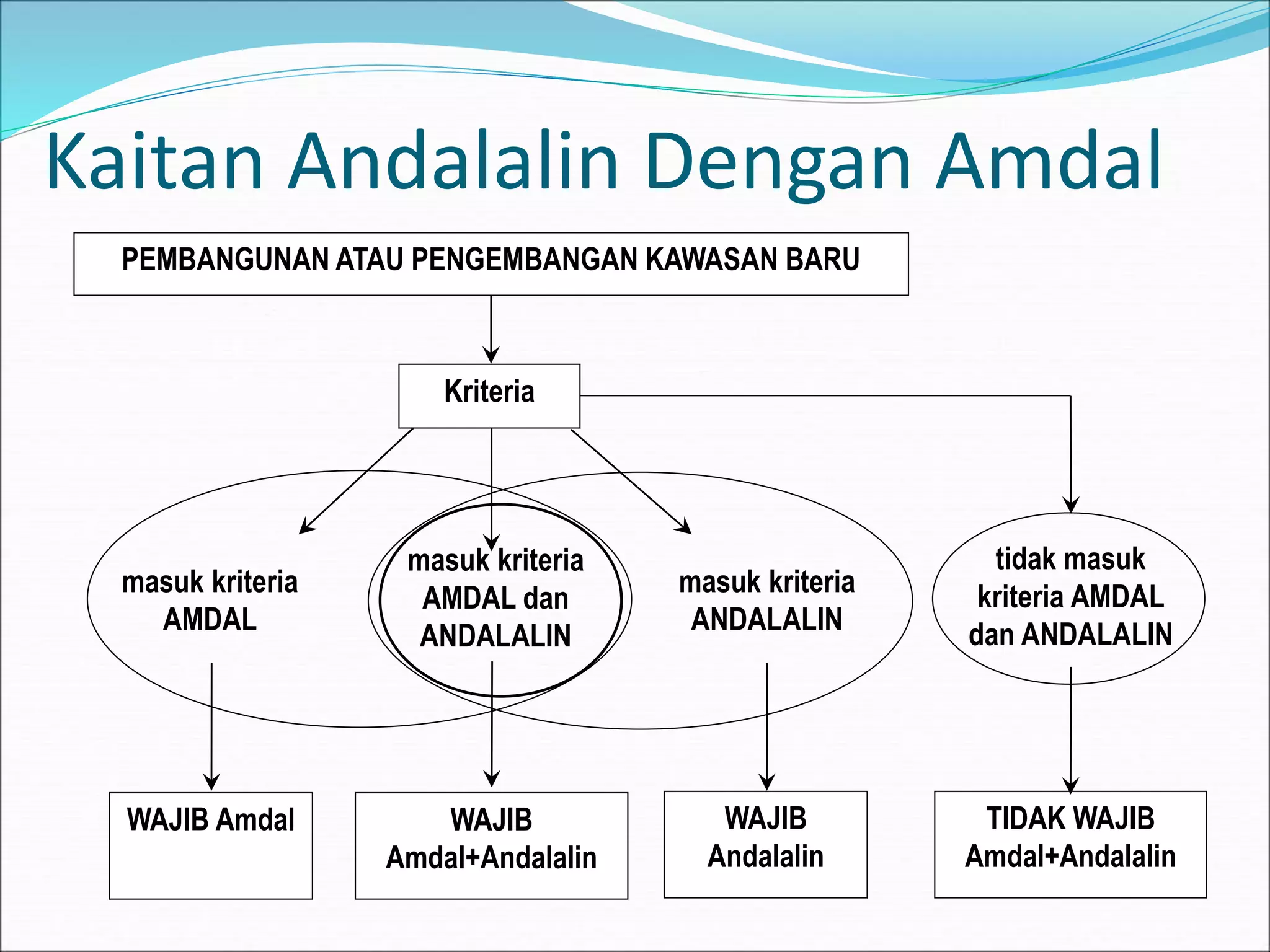 Kaitan Andalalin Dengan Amdal

PEMBANGUNAN ATAU PENGEMBANGAN KAWASAN BARU

Kriteria

masuk kriteria AMDAL

masuk kriteria AMDAL dan ANDALALIN

masuk kriteria ANDALALIN

tidak masuk kriteria AMDAL dan ANDALALIN

WAJIB Amdal

WAJIB Amdal+Andalalin

WAJIB Andalalin

TIDAK WAJIB Amdal+Andalalin